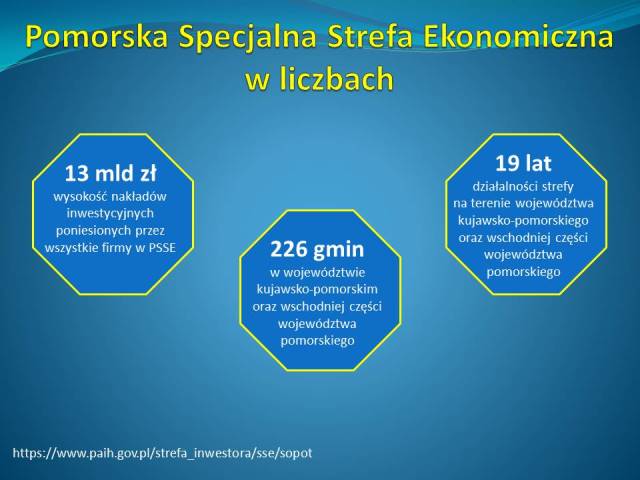 Pomorska Specjalna Strefa Ekonomiczna w liczbach

13 mld zł
wysokość nakładów inwestycyjnych poniesionych przez wszystkie firmy w PSSE

226 gmin
w województwie kujawsko-pomorskim oraz wschodniej części województwa pomorskiego

19 lat
działalności strefy na terenie województwa kujawsko-pomorskiego oraz wschodniej części województwa pomorskiego

https://www.paih.gov.pl/strefa_inwestora/sse/sopot